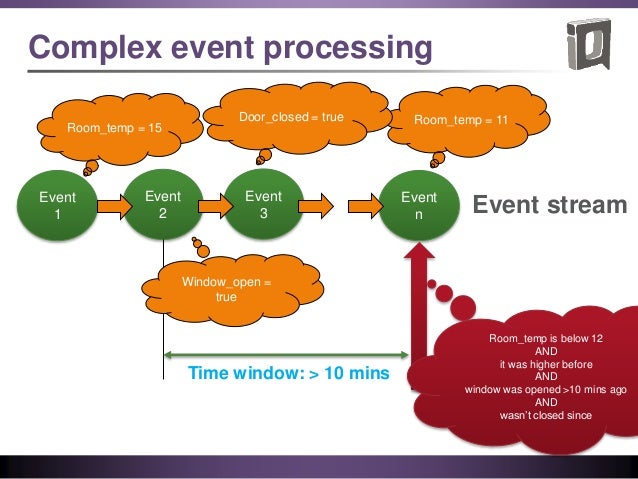 Complex event processing

Room_temp = 15

Door_closed = true

Room_temp = 11

Event 1

Event 2

Event 3

Event n

Event stream

Window_open = true

Time window: > 10 mins

Room_temp is below 12
AND
it was higher before
AND
window was opened >10 mins ago
AND
wasn't closed since